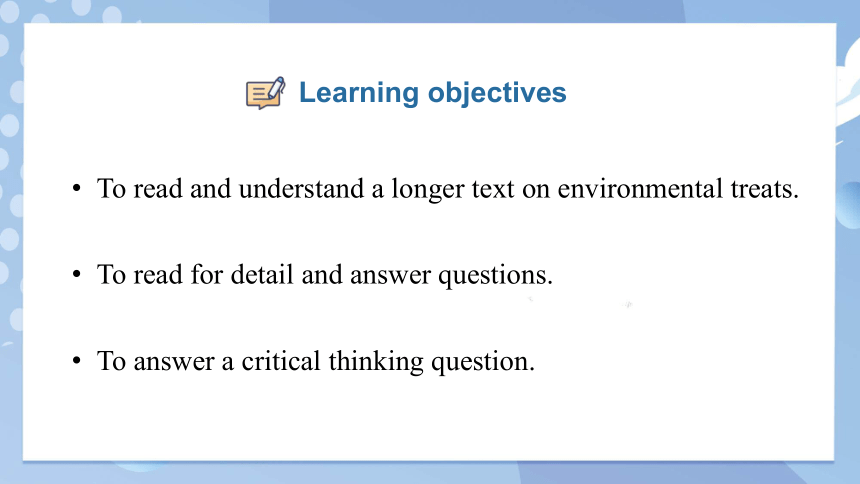 Learning objectives

• To read and understand a longer text on environmental treats.

• To read for detail and answer questions.

• To answer a critical thinking question.